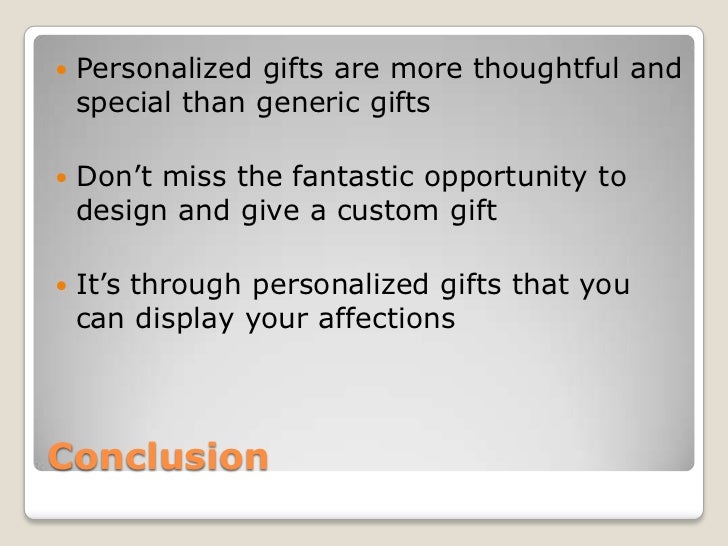 - Personalized gifts are more thoughtful and special than generic gifts

- Don’t miss the fantastic opportunity to design and give a custom gift

- It’s through personalized gifts that you can display your affections

Conclusion